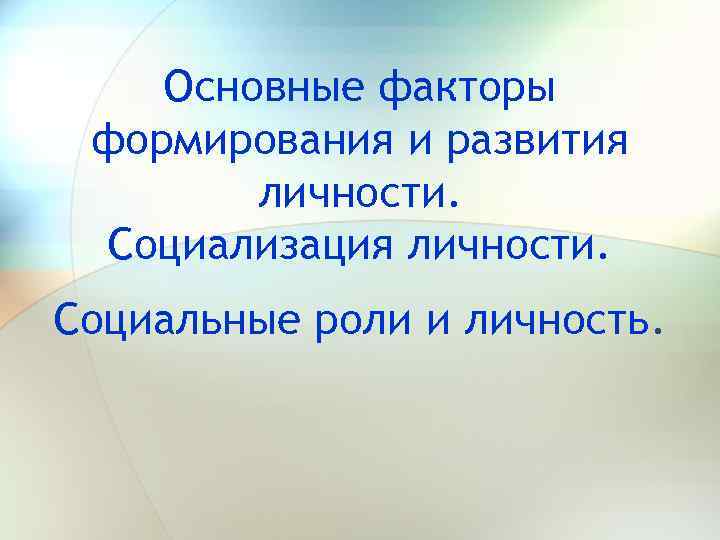 Основные факторы формирования и развития личности.
Социализация личности.

Социальные роли и личность.